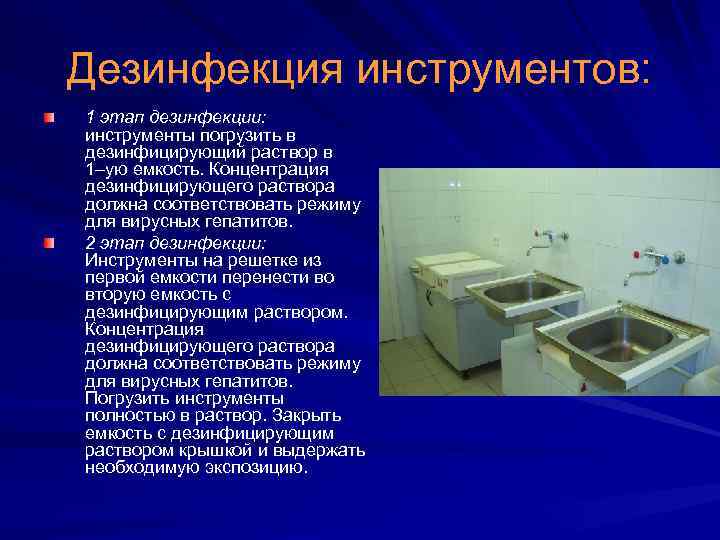 Дезинфекция инструментов:

1 этап дезинфекции: инструменты погрузить в дезинфицирующий раствор в 1–ую емкость. Концентрация дезинфицирующего раствора должна соответствовать режиму для вирусных гепатитов.

2 этап дезинфекции: Инструменты на решетке из первой емкости перенести во вторую емкость с дезинфицирующим раствором. Концентрация дезинфицирующего раствора должна соответствовать режиму для вирусных гепатитов. Погрузить инструменты полностью в раствор. Закрыть емкость с дезинфицирующим раствором крышкой и выдержать необходимую экспозицию.